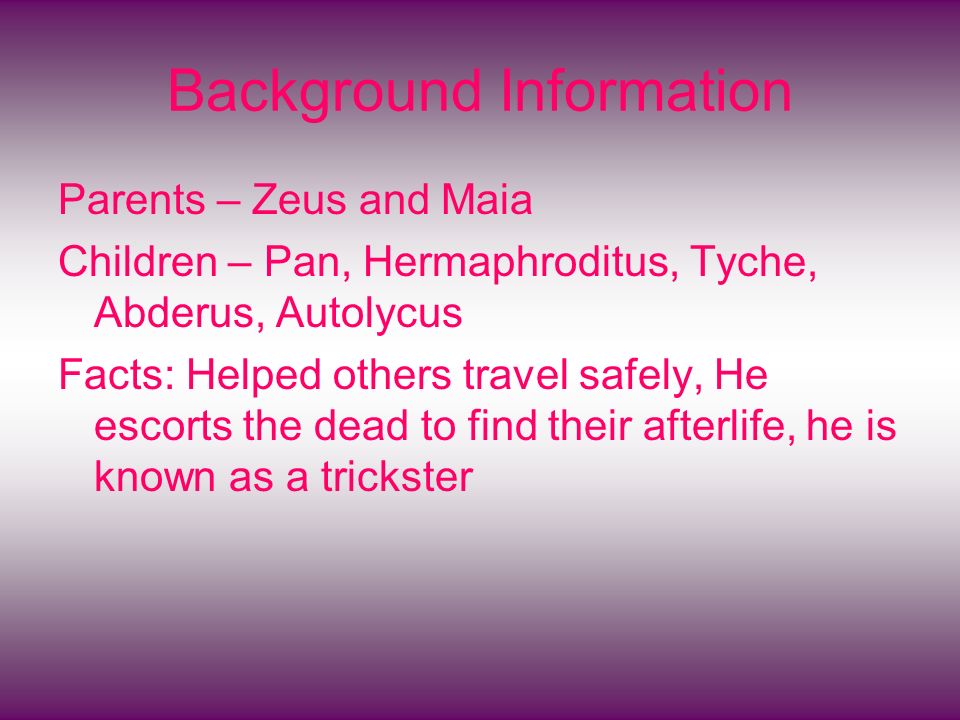 Background Information

Parents – Zeus and Maia

Children – Pan, Hermaphroditus, Tyche, Abderus, Autolycus

Facts: Helped others travel safely, He escorts the dead to find their afterlife, he is known as a trickster